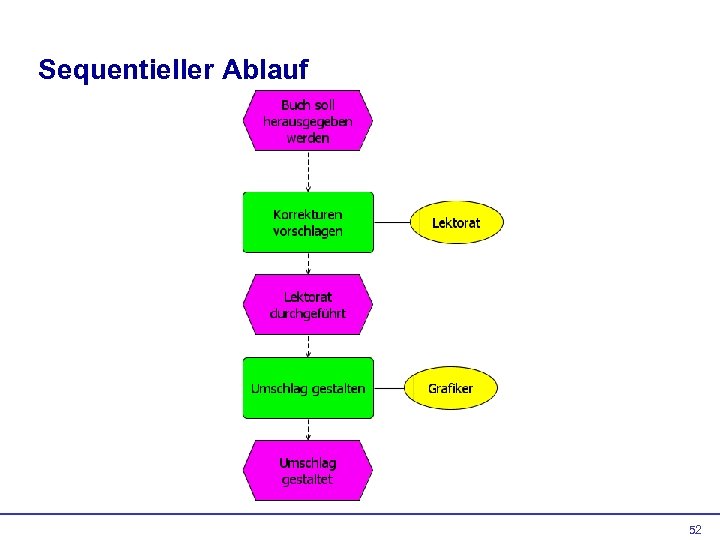 Sequentieller Ablauf

Buch soll herausgegeben werden

Korrekturen vorschlagen

Lektorat

Lektorat durchgeführt

Umschlag gestalten

Grafiker

Umschlag gestaltet

52